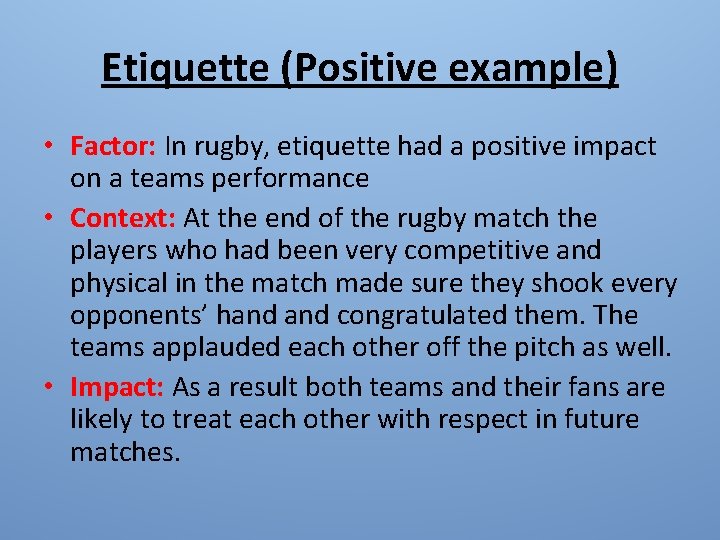 Etiquette (Positive example)

• Factor: In rugby, etiquette had a positive impact on a teams performance

• Context: At the end of the rugby match the players who had been very competitive and physical in the match made sure they shook every opponents’ hand and congratulated them. The teams applauded each other off the pitch as well.

• Impact: As a result both teams and their fans are likely to treat each other with respect in future matches.